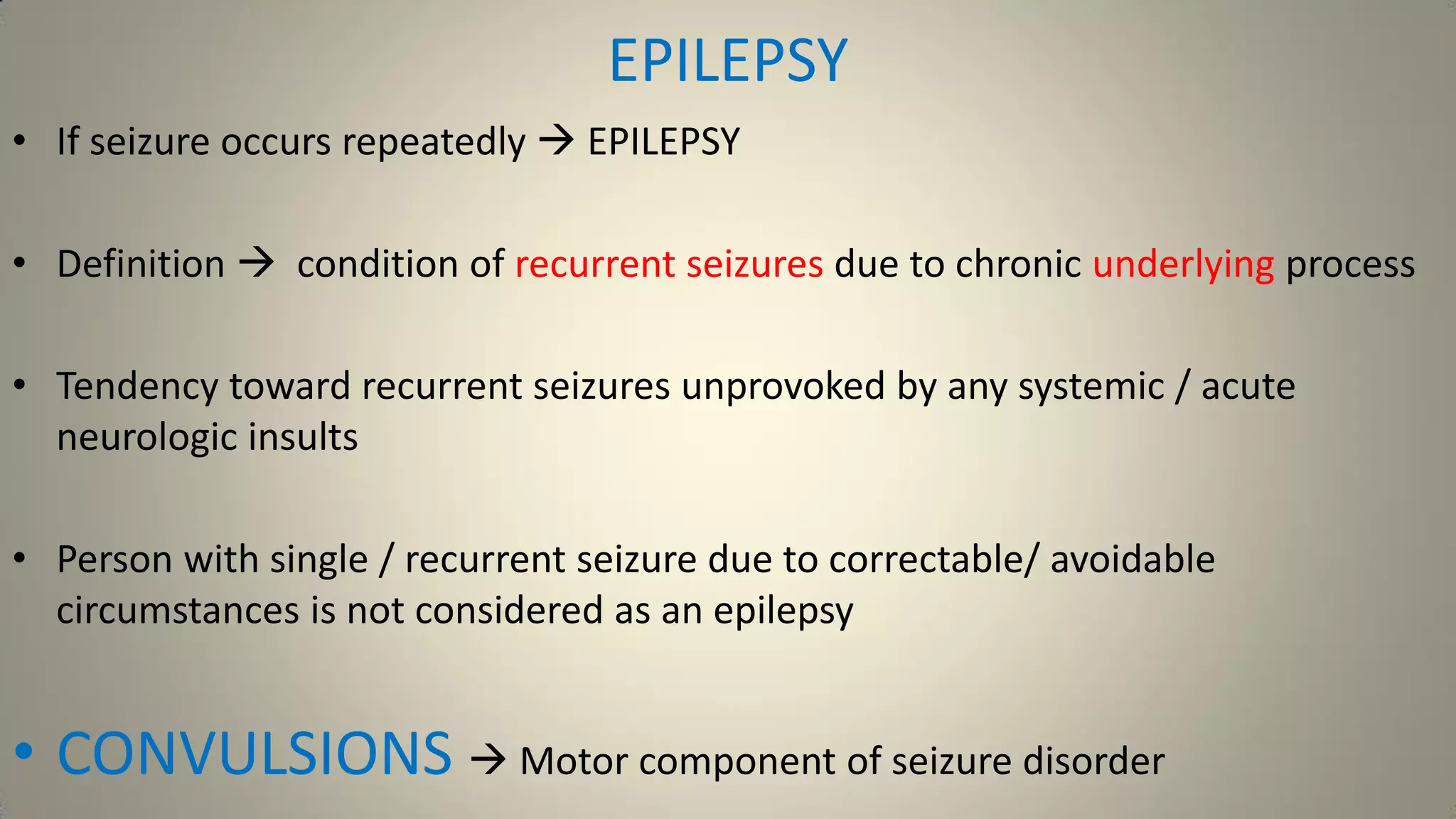 EPILEPSY

• If seizure occurs repeatedly → EPILEPSY

• Definition → condition of recurrent seizures due to chronic underlying process

• Tendency toward recurrent seizures unprovoked by any systemic / acute neurologic insults

• Person with single / recurrent seizure due to correctable/ avoidable circumstances is not considered as an epilepsy

• CONVULSIONS → Motor component of seizure disorder